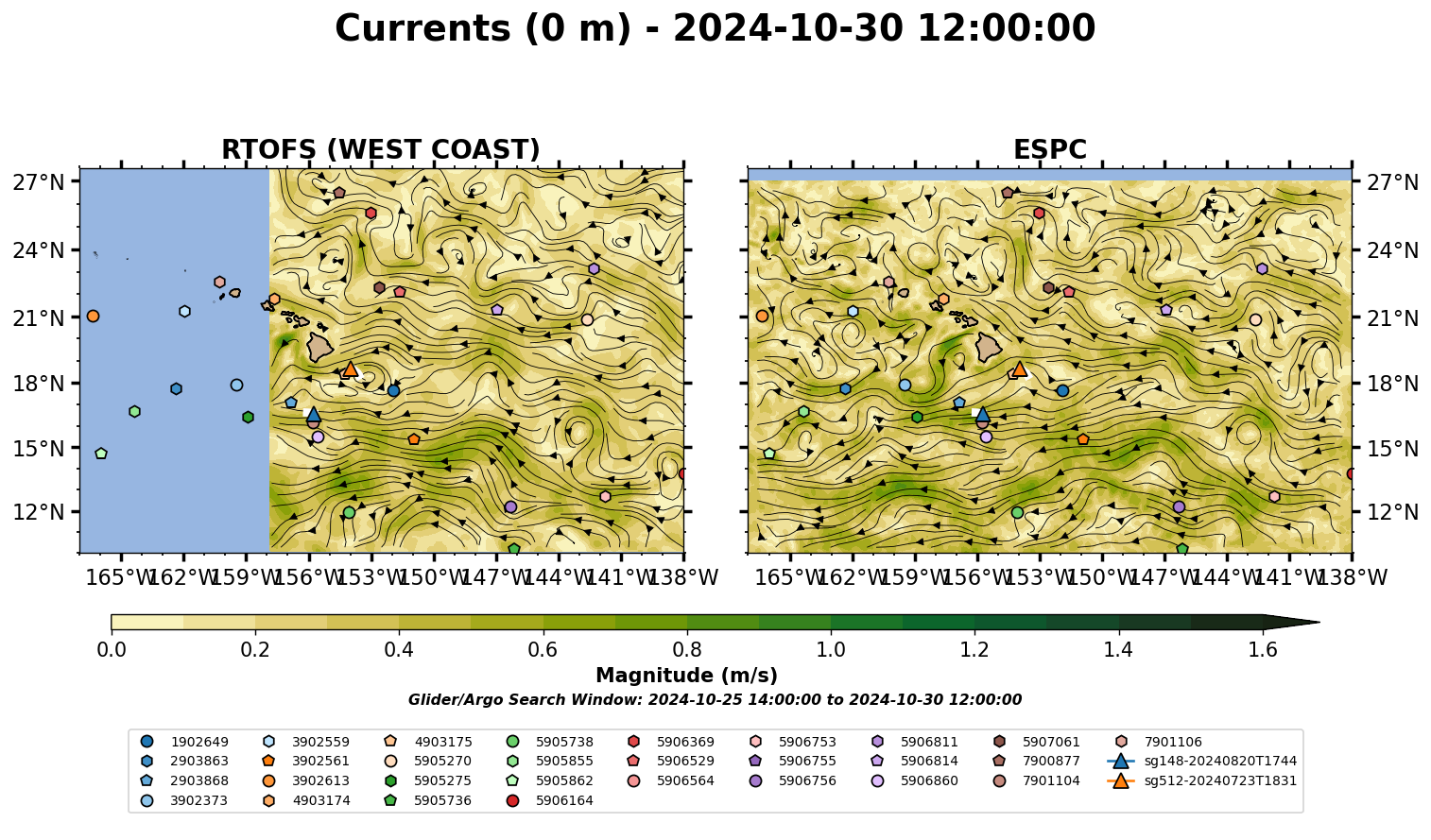 Currents (0 m) - 2024-10-30 12:00:00

RTOFS (WEST COAST)

27°N
24°N
21°N
18°N
15°N
12°N

165°W 162°W 159°W 156°W 153°W 150°W 147°W 144°W 141°W 138°W

ESPC

27°N
24°N
21°N
18°N
15°N
12°N

165°W 162°W 159°W 156°W 153°W 150°W 147°W 144°W 141°W 138°W

0.0 0.2 0.4 0.6 0.8 1.0 1.2 1.4 1.6

Magnitude (m/s)

Glider/Argo Search Window: 2024-10-25 14:00:00 to 2024-10-30 12:00:00

1902649
2903863
2903868
3902373
3902559
3902561
3902613
4903174
4903175
5905270
5905275
5905736
5905738
5905855
5905862
5906164
5906369
5906529
5906564
5906753
5906755
5906756
5906811
5906814
5906860
5907061
7900877
7901104
7901106
sg148-20240820T1744
sg512-20240723T1831